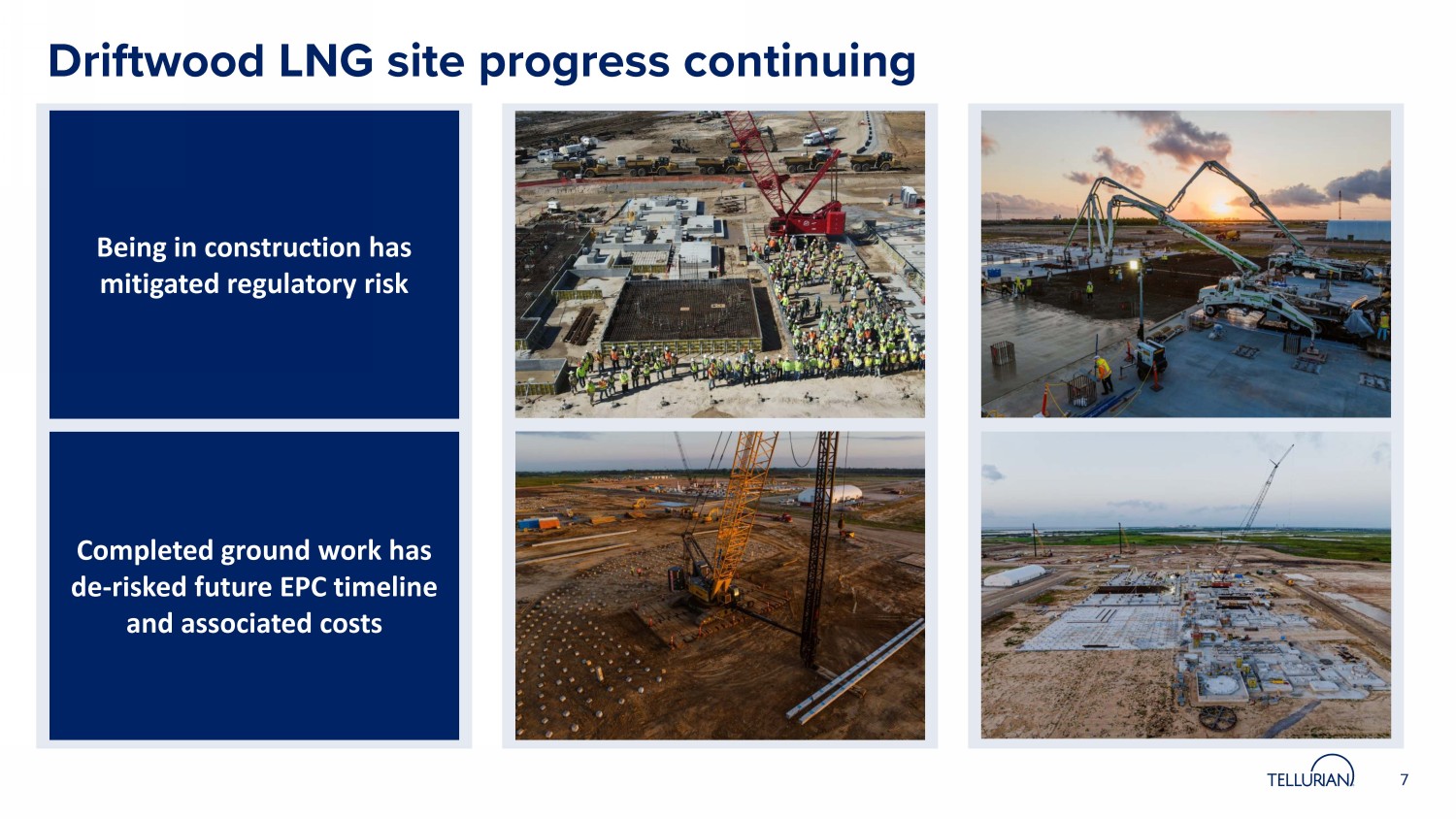 Driftwood LNG site progress continuing

Being in construction has mitigated regulatory risk

Completed ground work has de-risked future EPC timeline and associated costs

TELLURIAN

7